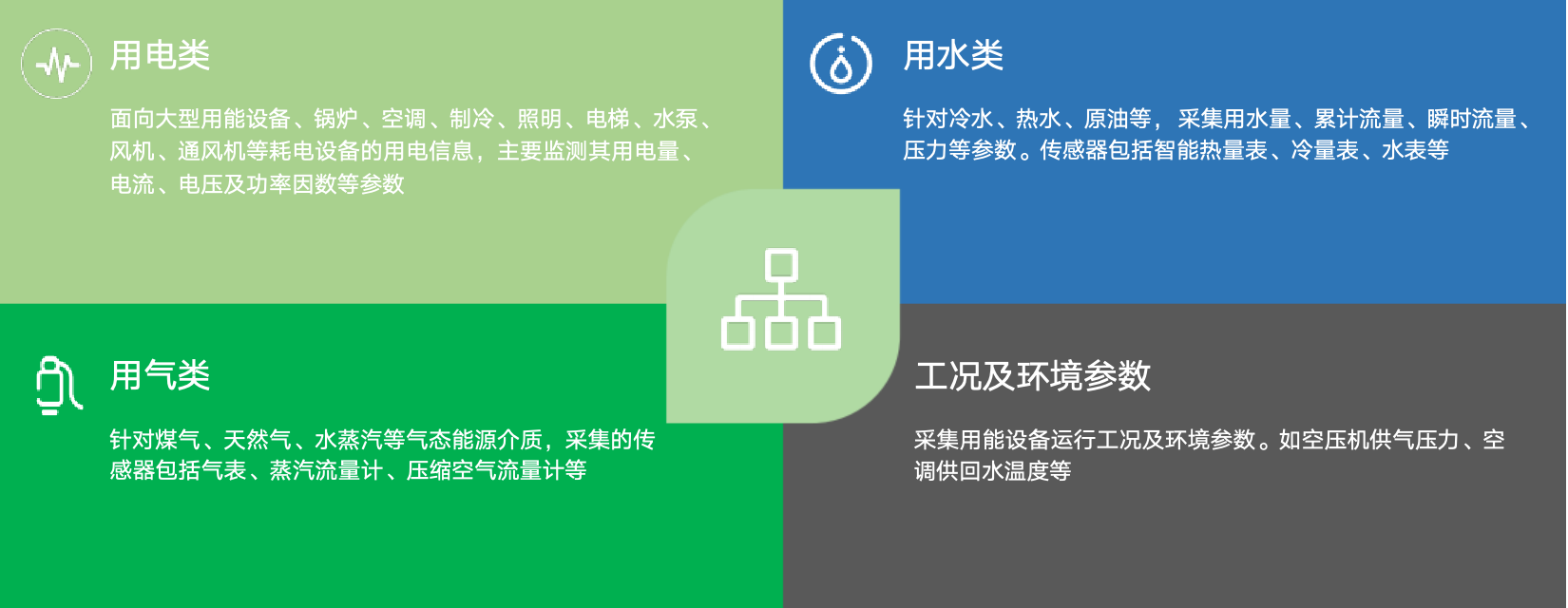 用电类

面向大型用能设备、锅炉、空调、制冷、照明、电梯、水泵、风机、通风机等耗电设备的用电信息，主要监测其用电量、电流、电压及功率因数等参数

用水类

针对冷水、热水、原油等，采集用水量、累计流量、瞬时流量、压力等参数。传感器包括智能热量表、冷量表、水表等

用气类

针对煤气、天然气、水蒸汽等气态能源介质，采集的传感器包括气表、蒸汽流量计、压缩空气流量计等

工况及环境参数

采集用能设备运行工况及环境参数。如空压机供气压力、空调供回水温度等